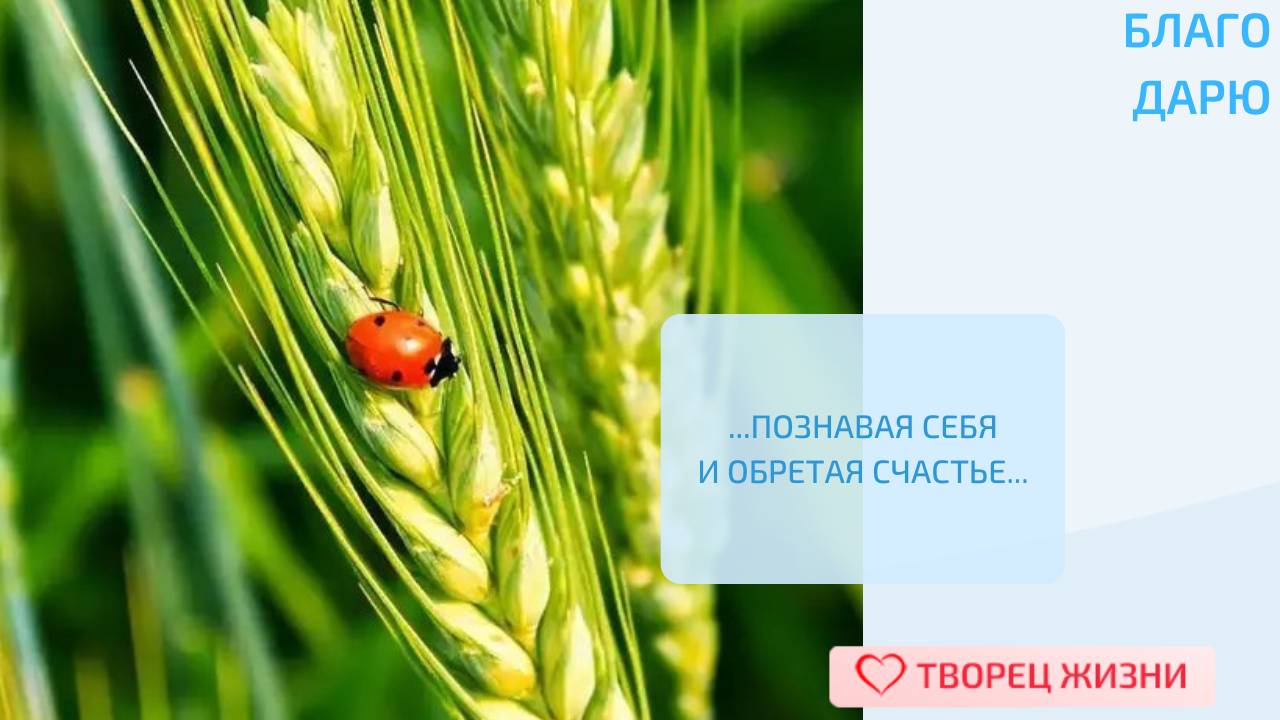 БЛАГО
ДАРЮ

...ПОЗНАВАЯ СЕБЯ
И ОБРЕТАЯ СЧАСТЬЕ...

ТВОРЕЦ ЖИЗНИ